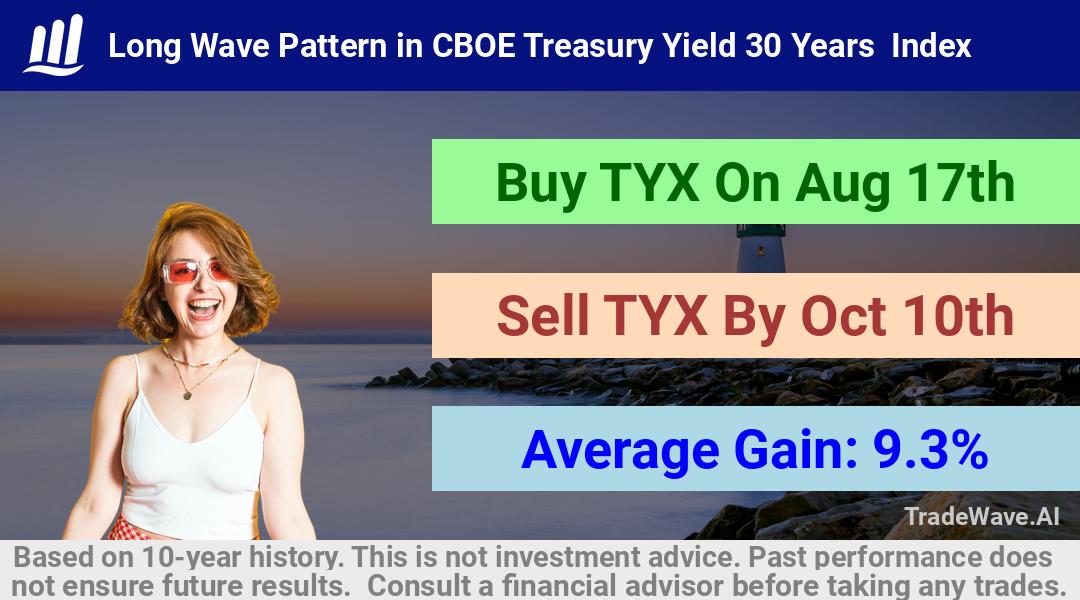 Long Wave Pattern in CBOE Treasury Yield 30 Years Index

Buy TYX On Aug 17th

Sell TYX By Oct 10th

Average Gain: 9.3%

TradeWave.AI

Based on 10-year history. This is not investment advice. Past performance does not ensure future results. Consult a financial advisor before taking any trades.